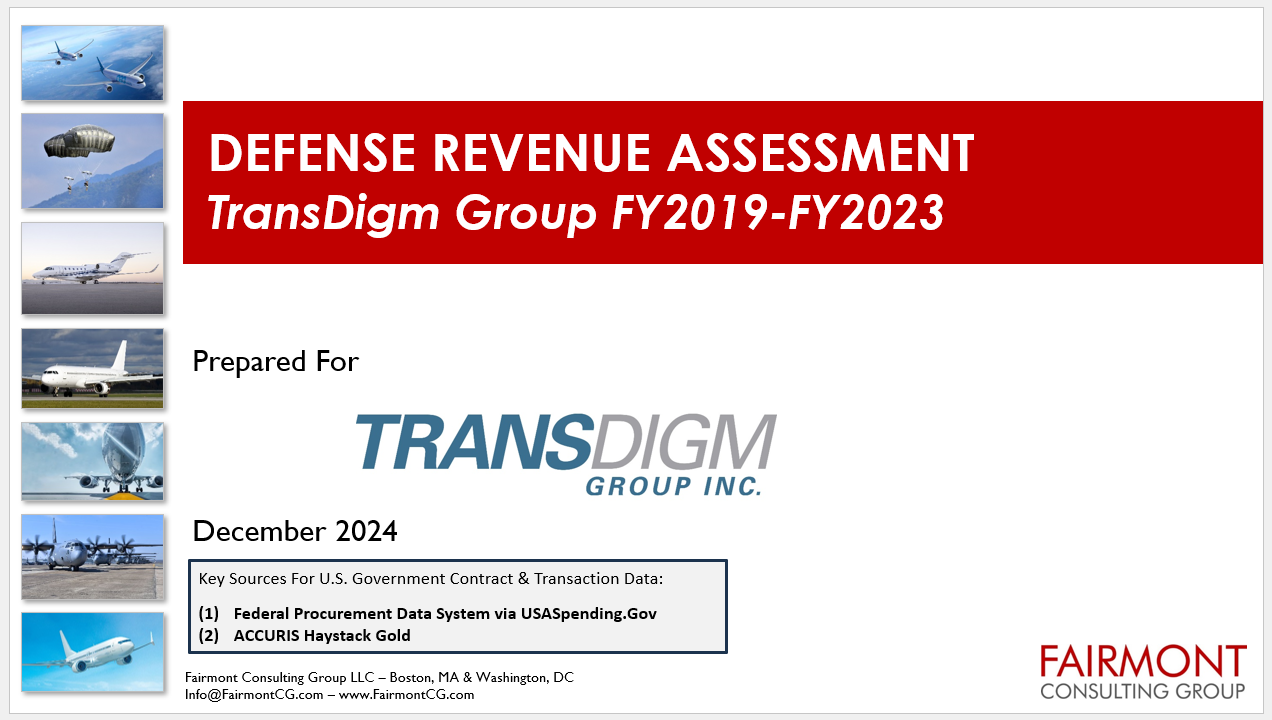 DEFENSE REVENUE ASSESSMENT
TransDigm Group FY2019-FY2023

Prepared For

TRANSDIGM
GROUP INC.

December 2024

Key Sources For U.S. Government Contract & Transaction Data:

(1) Federal Procurement Data System via USASpending.Gov
(2) ACCURIS Haystack Gold

Fairmont Consulting Group LLC – Boston, MA & Washington, DC
Info@FairmontCG.com – www.FairmontCG.com

FAIRMONT
CONSULTING GROUP